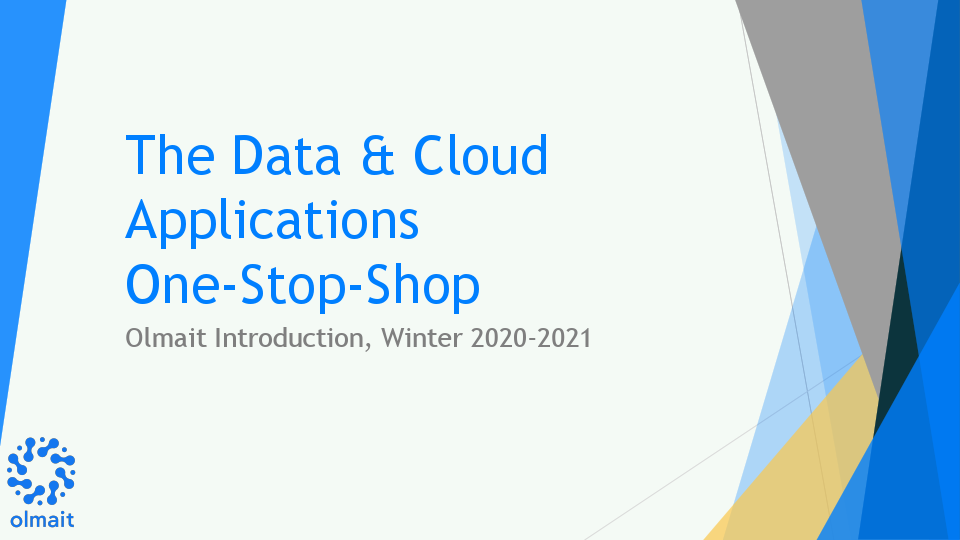 The Data & Cloud Applications One-Stop-Shop

Olmait Introduction, Winter 2020-2021

olmait